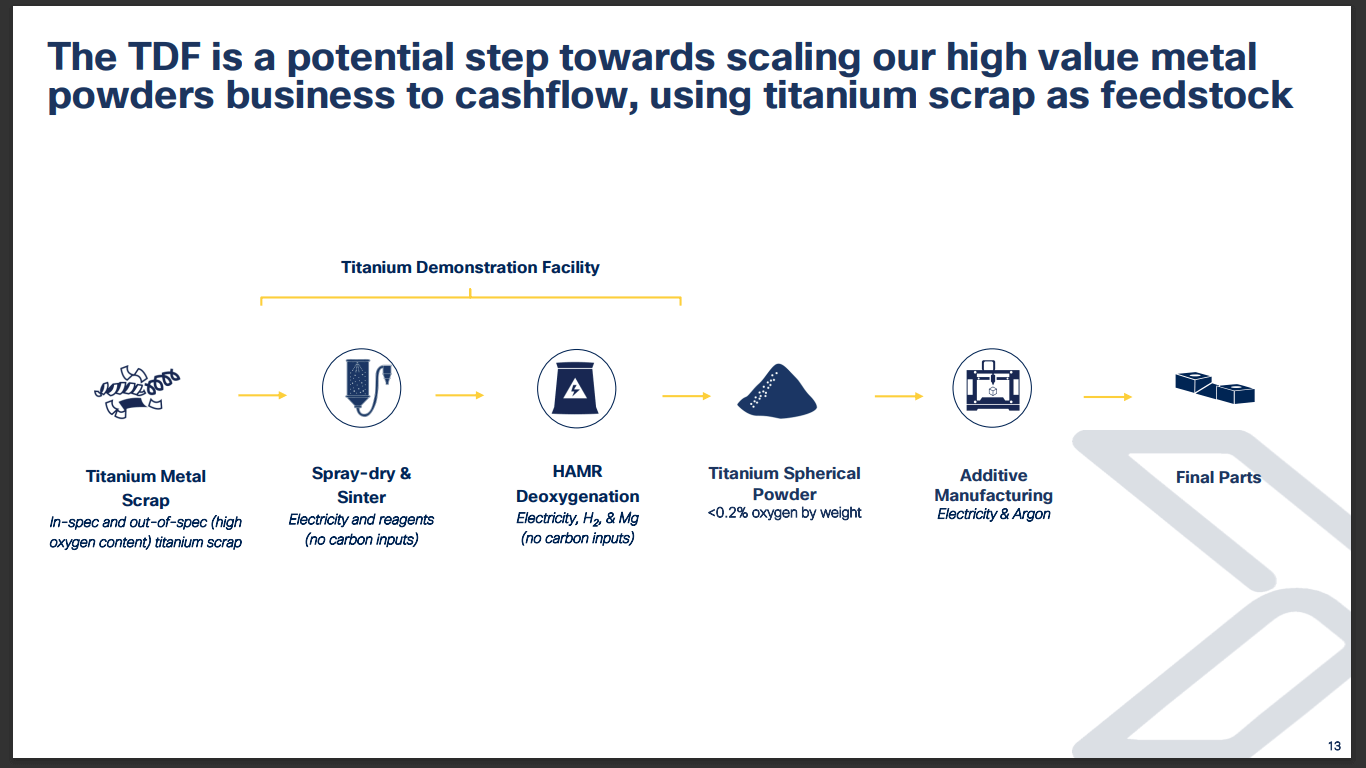 The TDF is a potential step towards scaling our high value metal powders business to cashflow, using titanium scrap as feedstock

Titanium Demonstration Facility

Titanium Metal Scrap
In-spec and out-of-spec (high oxygen content) titanium scrap

Spray-dry & Sinter
Electricity and reagents (no carbon inputs)

HAMR Deoxygenation
Electricity, $H_2$, & Mg (no carbon inputs)

Titanium Spherical Powder
<0.2% oxygen by weight

Additive Manufacturing
Electricity & Argon

Final Parts

13